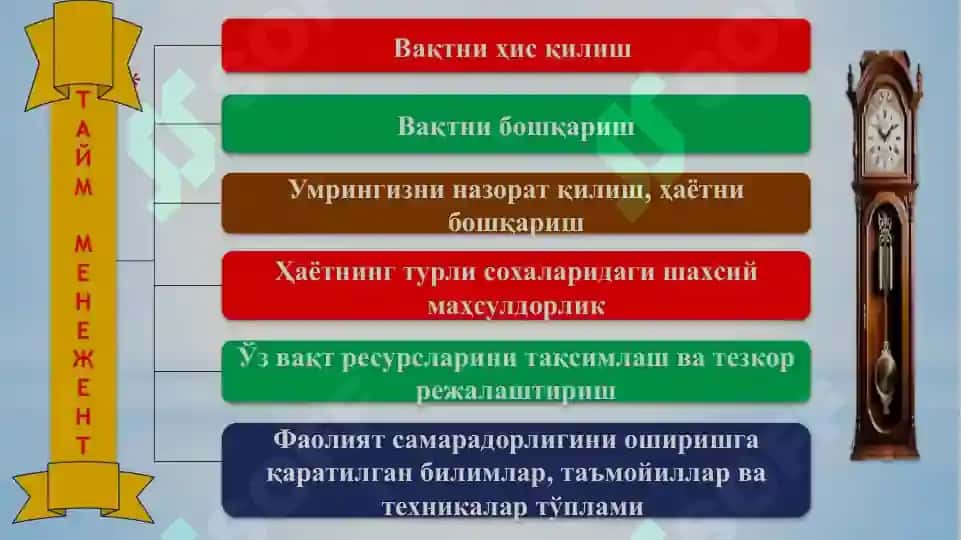 ТАЙМ МЕНЕЖЕНТ

Вақтни ҳис қилиш

Вақтни бошқариш

Умрингизни назорат қилиш, ҳаётни бошқариш

Ҳаётнинг турли соҳаларидаги шахсий маҳсулдорлик

Ўз вақт ресурсларини тақсимлаш ва тезкор режалаштириш

Фаолият самарадорлигини оширишга қаратилган билимлар, таъмойиллар ва техникалар тўплами